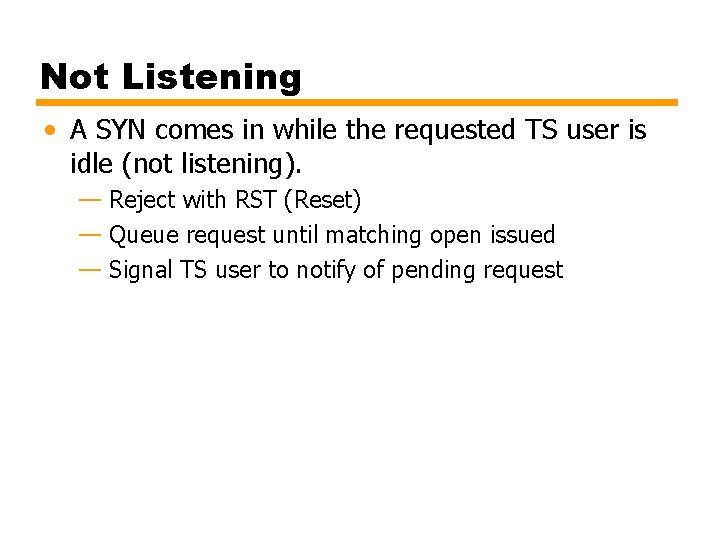 Not Listening

• A SYN comes in while the requested TS user is idle (not listening).

— Reject with RST (Reset)

— Queue request until matching open issued

— Signal TS user to notify of pending request